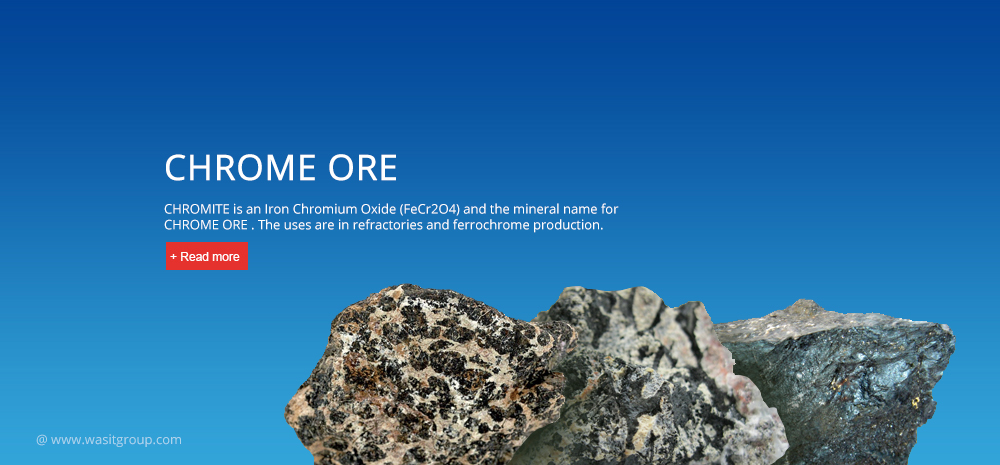 CHROME ORE

CHROMITE is an Iron Chromium Oxide (FeCr2O4) and the mineral name for CHROME ORE . The uses are in refractories and ferrochrome production.

+ Read more

@ www.wasitgroup.com